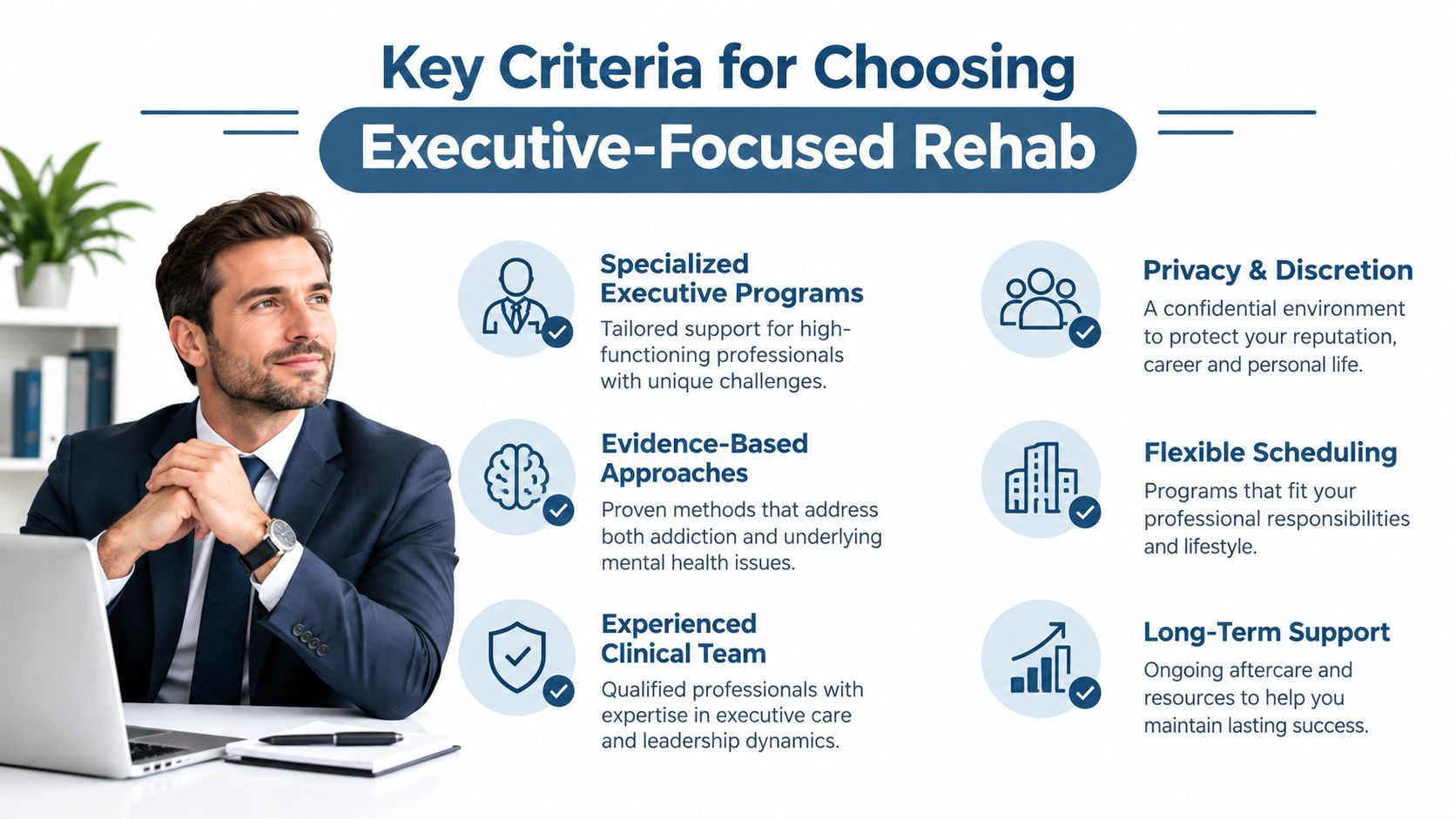 Key Criteria for Choosing
Executive-Focused Rehab

Specialized Executive Programs
Tailored support for high-functioning professionals with unique challenges.

Evidence-Based Approaches
Proven methods that address both addiction and underlying mental health issues.

Experienced Clinical Team
Qualified professionals with expertise in executive care and leadership dynamics.

Privacy & Discretion
A confidential environment to protect your reputation, career and personal life.

Flexible Scheduling
Programs that fit your professional responsibilities and lifestyle.

Long-Term Support
Ongoing aftercare and resources to help you maintain lasting success.